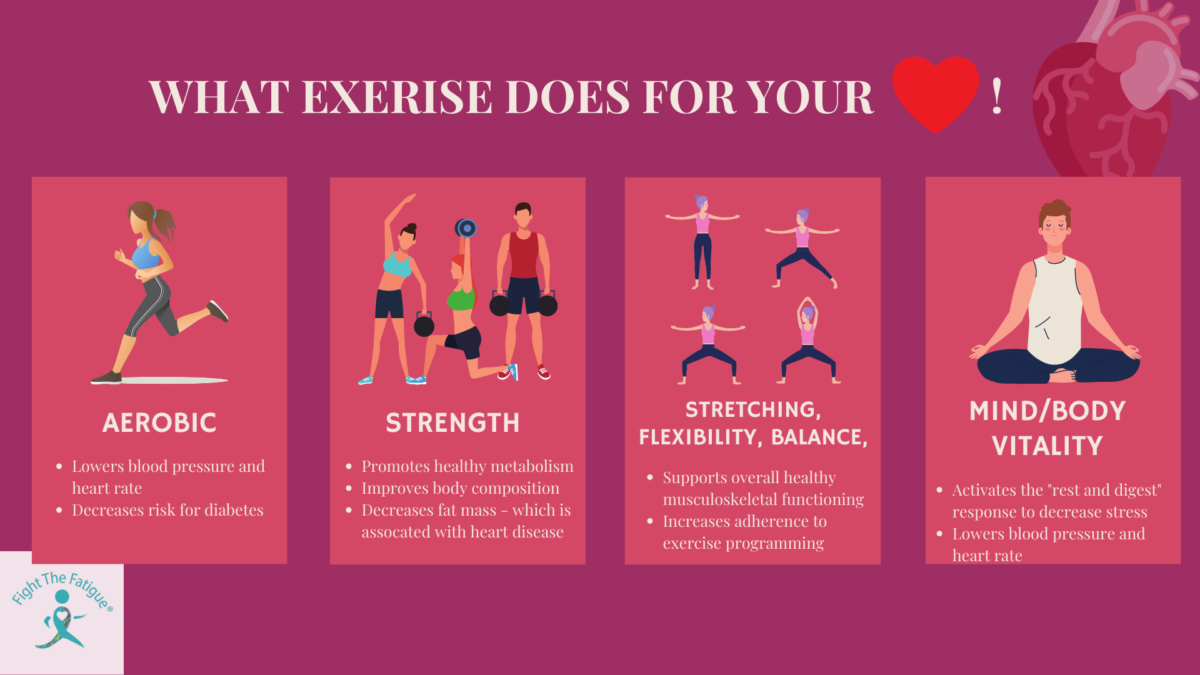 WHAT EXERISE DOES FOR YOUR !

AEROBIC

- Lowers blood pressure and heart rate
- Decreases risk for diabetes

STRENGTH

- Promotes healthy metabolism
- Improves body composition
- Decreases fat mass - which is assocated with heart disease

STRETCHING, FLEXIBILITY, BALANCE,

- Supports overall healthy musculoskeletal functioning
- Increases adherence to exercise programming

MIND/BODY VITALITY

- Activates the "rest and digest" response to decrease stress
- Lowers blood pressure and heart rate

Fight The Fatigue®